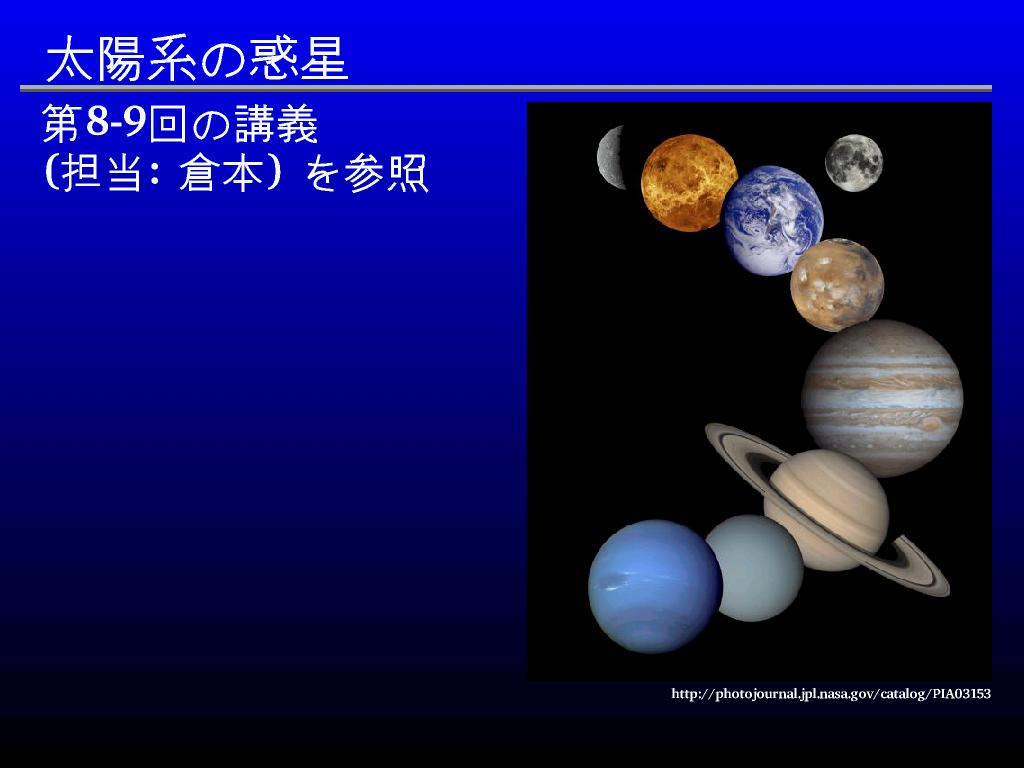 太陽系の惑星

第8-9回の講義
(担当: 倉本) を参照

http://photojournal.jpl.nasa.gov/catalog/PIA03153